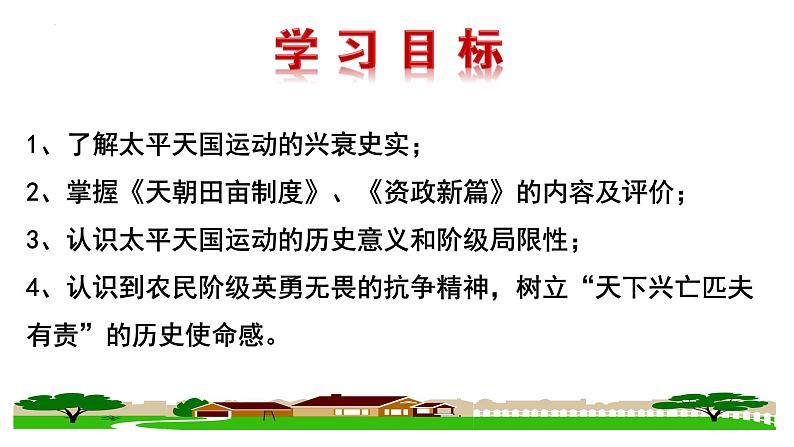 学习目标

1、了解太平天国运动的兴衰史实；

2、掌握《天朝田亩制度》、《资政新篇》的内容及评价；

3、认识太平天国运动的历史意义和阶级局限性；

4、认识到农民阶级英勇无畏的抗争精神，树立“天下兴亡匹夫有责”的历史使命感。